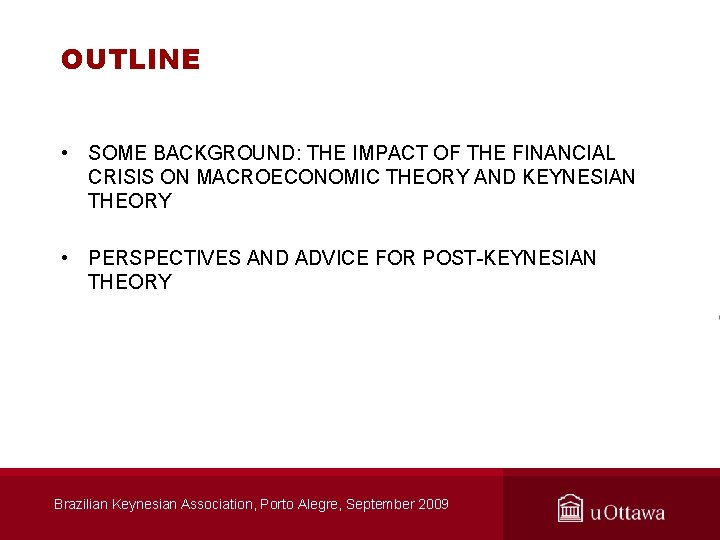 OUTLINE

• SOME BACKGROUND: THE IMPACT OF THE FINANCIAL CRISIS ON MACROECONOMIC THEORY AND KEYNESIAN THEORY

• PERSPECTIVES AND ADVICE FOR POST-KEYNESIAN THEORY

Brazilian Keynesian Association, Porto Alegre, September 2009

uOttawa